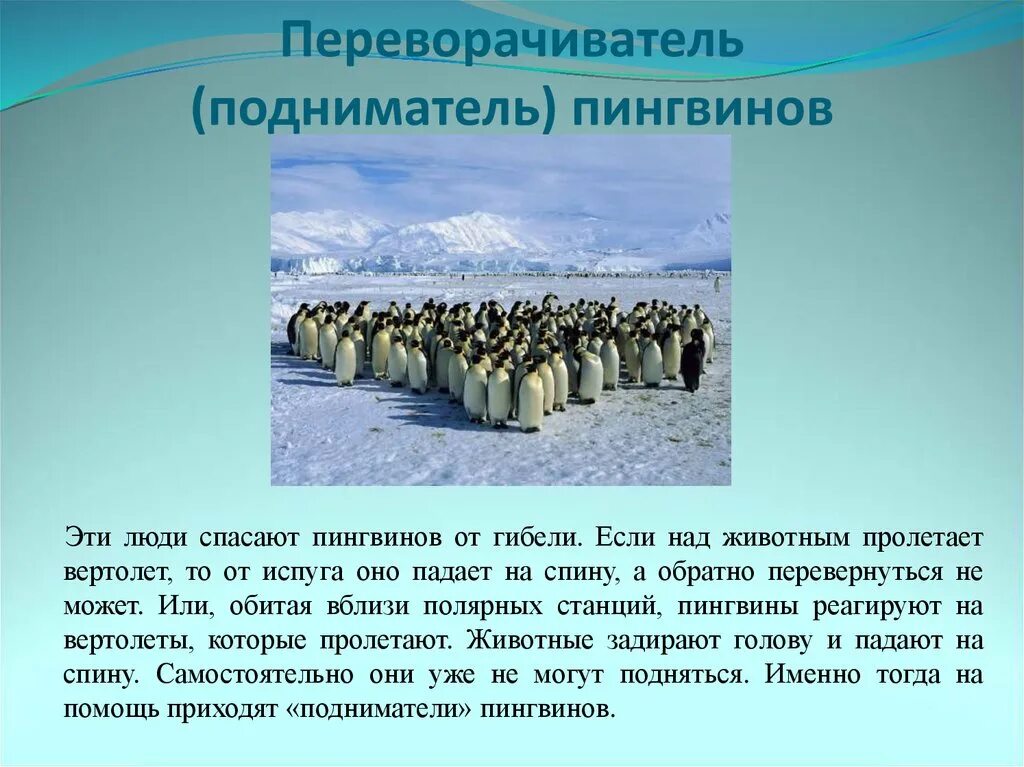 Переворачиватель (подниматель) пингвинов

Эти люди спасают пингвинов от гибели. Если над животным пролетает вертолет, то от испуга оно падает на спину, а обратно перевернуться не может. Или, обитая вблизи полярных станций, пингвины реагируют на вертолеты, которые пролетают. Животные задирают голову и падают на спину. Самостоятельно они уже не могут подняться. Именно тогда на помощь приходят «подниматели» пингвинов.